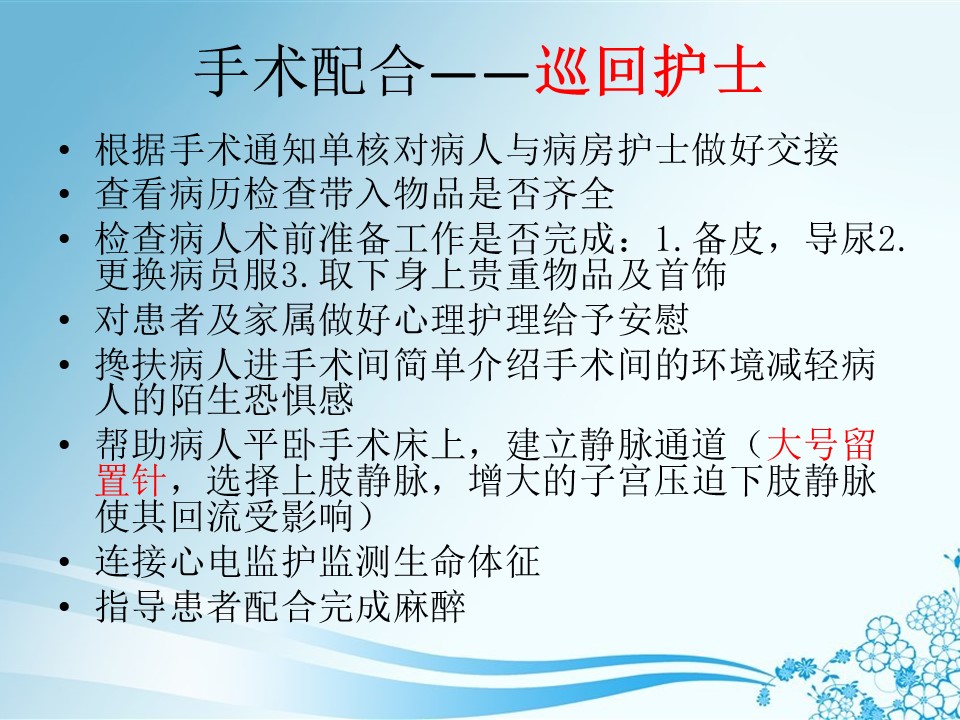 手术配合——巡回护士

• 根据手术通知单核对病人与病房护士做好交接
• 查看病历检查带入物品是否齐全
• 检查病人术前准备工作是否完成：1.备皮，导尿2.更换病员服3.取下身上贵重物品及首饰
• 对患者及家属做好心理护理给予安慰
• 搀扶病人进手术间简单介绍手术间的环境减轻病人的陌生恐惧感
• 帮助病人平卧手术床上，建立静脉通道（大号留置针，选择上肢静脉，增大的子宫压迫下肢静脉使其回流受影响）
• 连接心电监护监测生命体征
• 指导患者配合完成麻醉